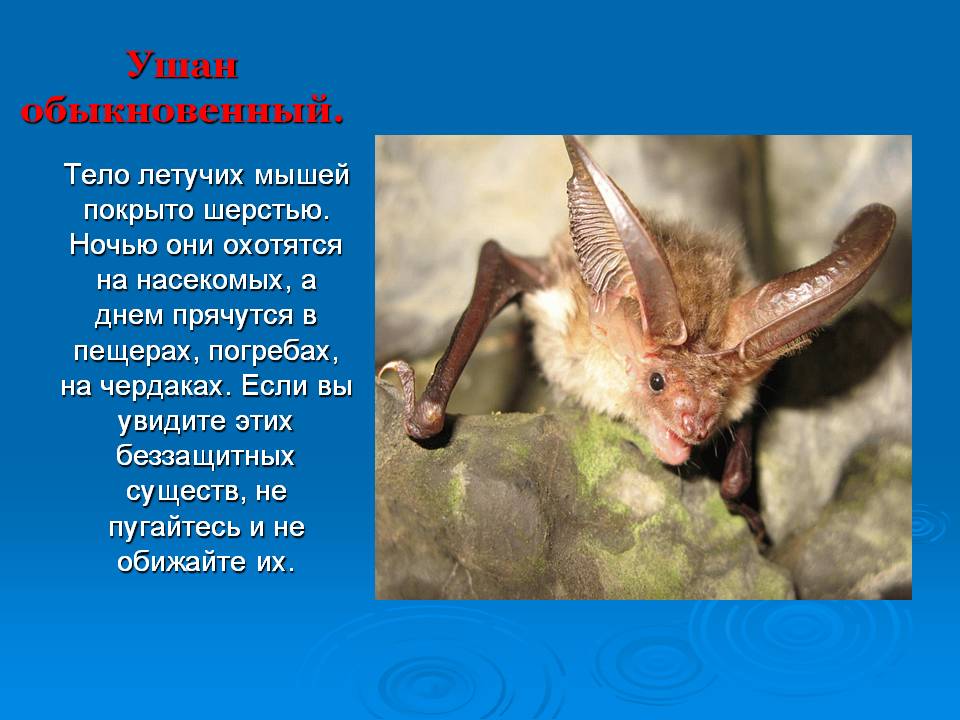 Ушан обыкновенный.

Тело летучих мышей покрыто шерстью. Ночью они охотятся на насекомых, а днем прячутся в пещерах, погребах, на чердаках. Если вы увидите этих беззащитных существ, не пугайтесь и не обижайте их.